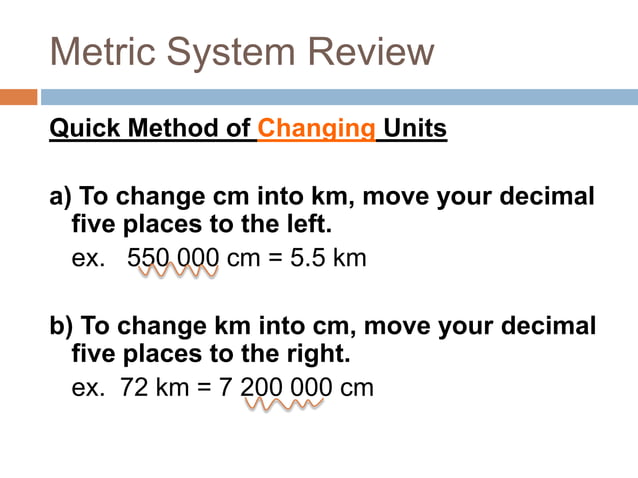 Metric System Review

Quick Method of Changing Units

a) To change cm into km, move your decimal five places to the left.

ex. 550 000 cm = 5.5 km

b) To change km into cm, move your decimal five places to the right.

ex. 72 km = 7 200 000 cm